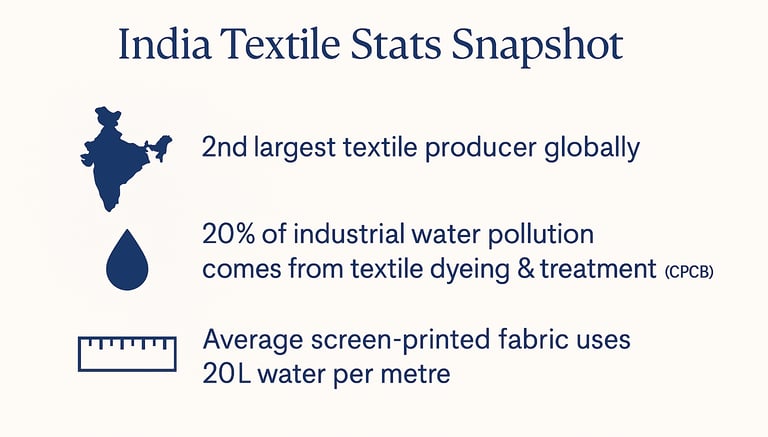 India Textile Stats Snapshot

2nd largest textile producer globally

20% of industrial water pollution comes from textile dyeing & treatment (CPCB)

Average screen-printed fabric uses 20L water per metre